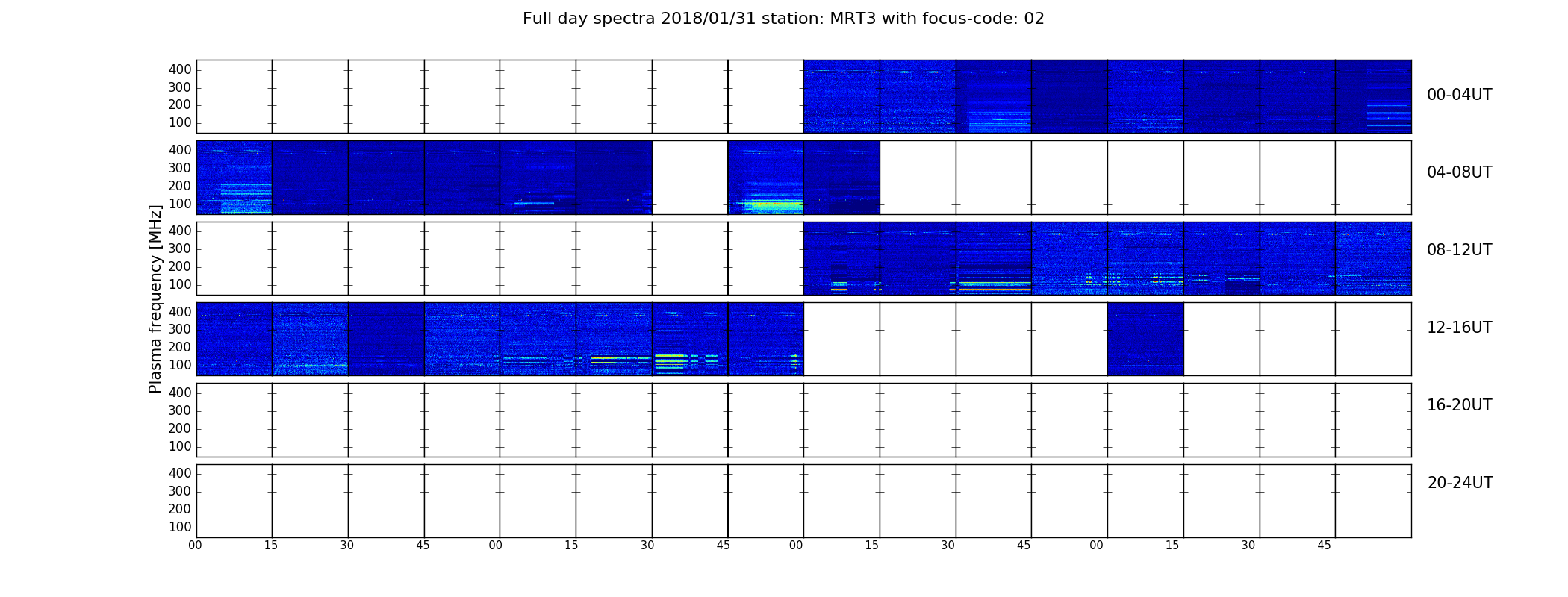 Full day spectra 2018/01/31 station: MRT3 with focus-code: 02

Plasma frequency [MHz]

400
300
200
100

00-04UT

400
300
200
100

04-08UT

400
300
200
100

08-12UT

400
300
200
100

12-16UT

400
300
200
100

16-20UT

400
300
200
100

20-24UT

00 15 30 45 00 15 30 45 00 15 30 45 00 15 30 45